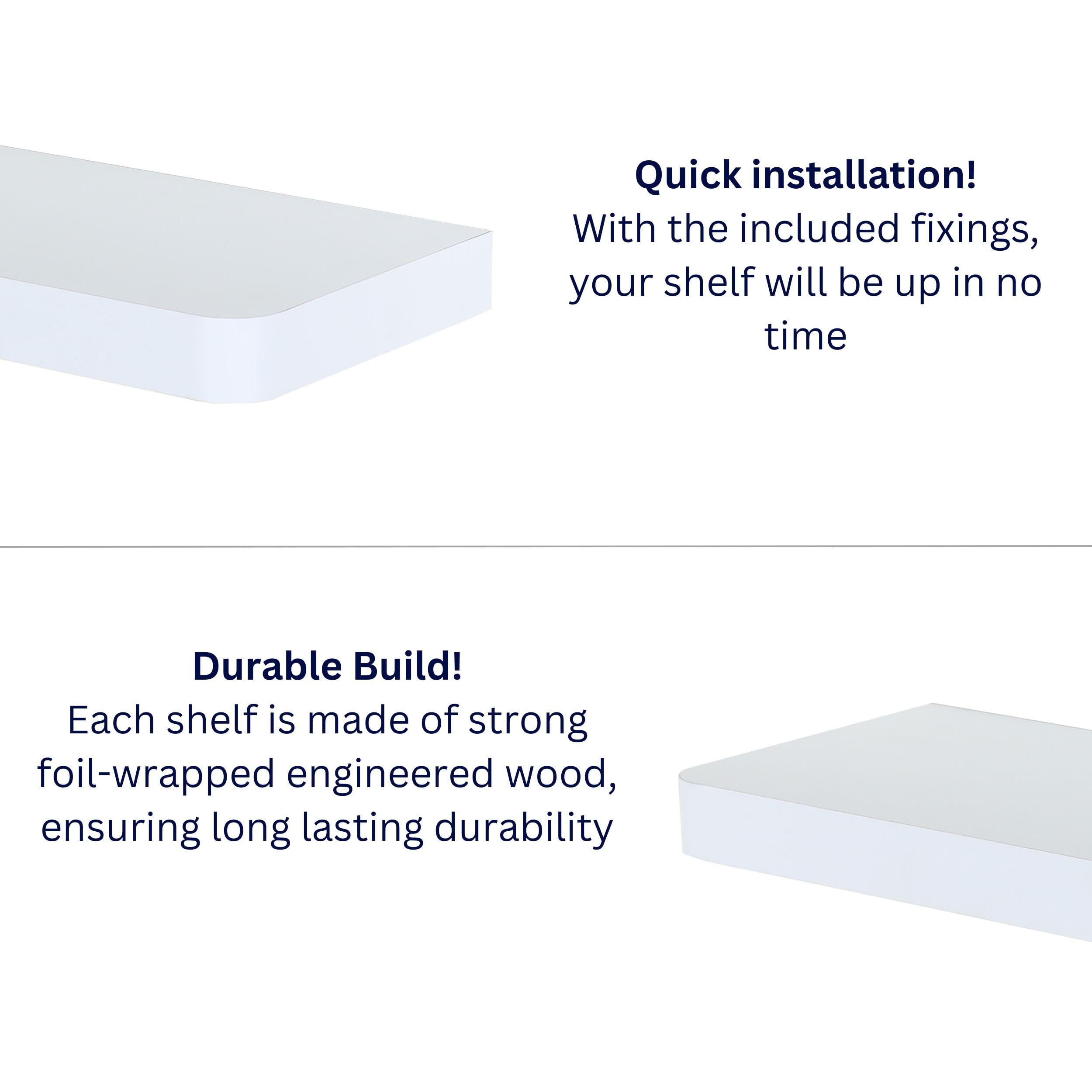 Quick installation!
With the included fixings, your shelf will be up in no time

Durable Build!
Each shelf is made of strong foil-wrapped engineered wood, ensuring long lasting durability